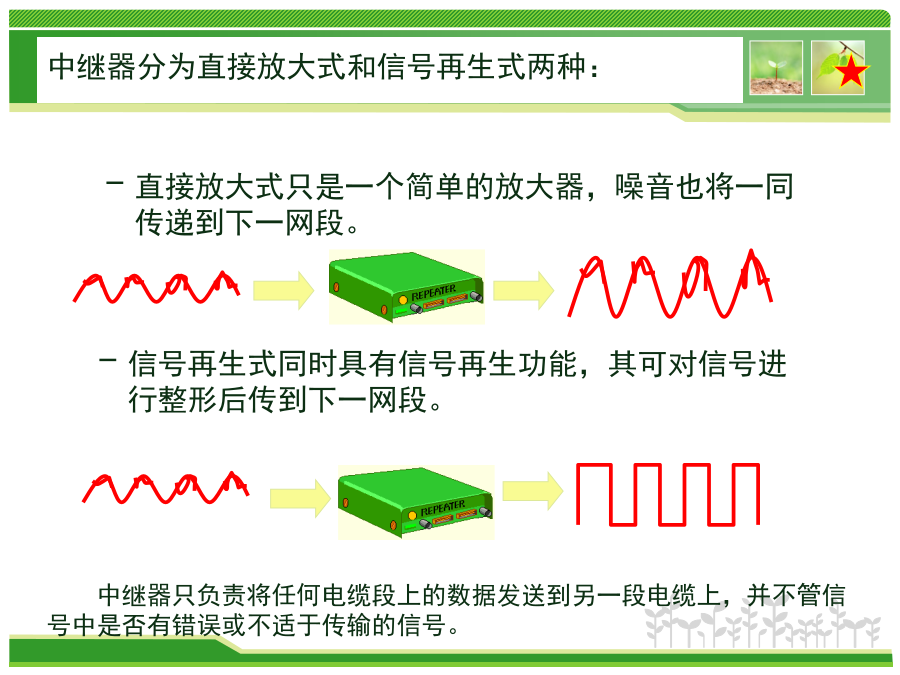 中继器分为直接放大式和信号再生式两种：

– 直接放大式只是一个简单的放大器，噪音也将一同传递到下一网段。

REPEATER

– 信号再生式同时具有信号再生功能，其可对信号进行整形后传到下一网段。

REPEATER

中继器只负责将任何电缆段上的数据发送到另一段电缆上，并不管信号中是否有错误或不适于传输的信号。